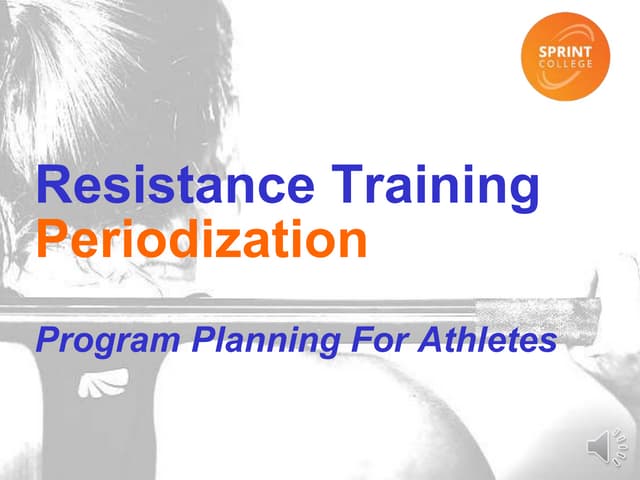 SPRINT COLLEGE

Resistance Training
Periodization

Program Planning For Athletes